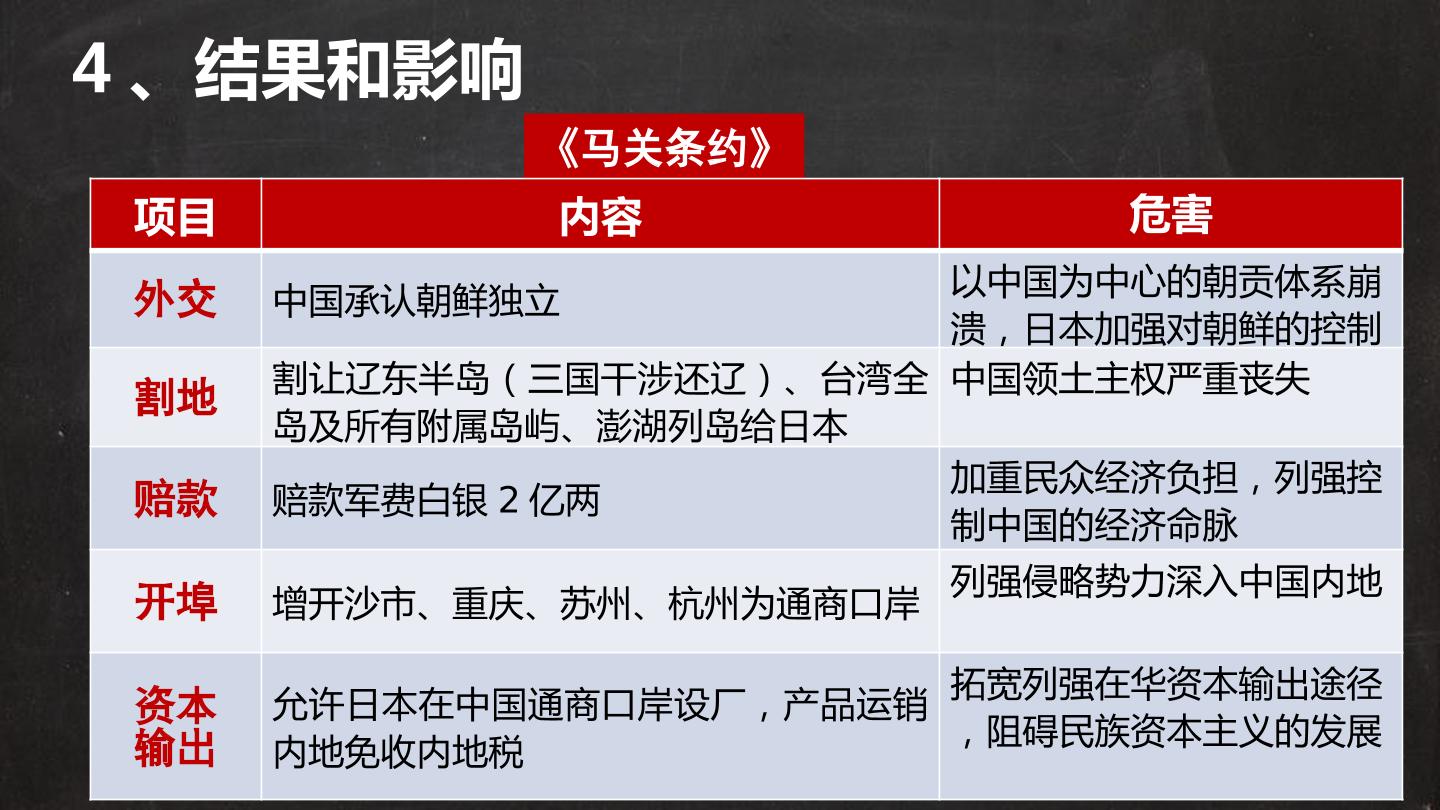 4、结果和影响

《马关条约》

| 项目 | 内容 | 危害 |
|---|---|---|
| 外交 | 中国承认朝鲜独立 | 以中国为中心的朝贡体系崩溃，日本加强对朝鲜的控制 |
| 割地 | 割让辽东半岛（三国干涉还辽）、台湾全岛及所有附属岛屿、澎湖列岛给日本 | 中国领土主权严重丧失 |
| 赔款 | 赔款军费白银2亿两 | 加重民众经济负担，列强控制中国的经济命脉 |
| 开埠 | 增开沙市、重庆、苏州、杭州为通商口岸 | 列强侵略势力深入中国内地 |
| 资本输出 | 允许日本在中国通商口岸设厂，产品运销内地免收内地税 | 拓宽列强在华资本输出途径，阻碍民族资本主义的发展 |